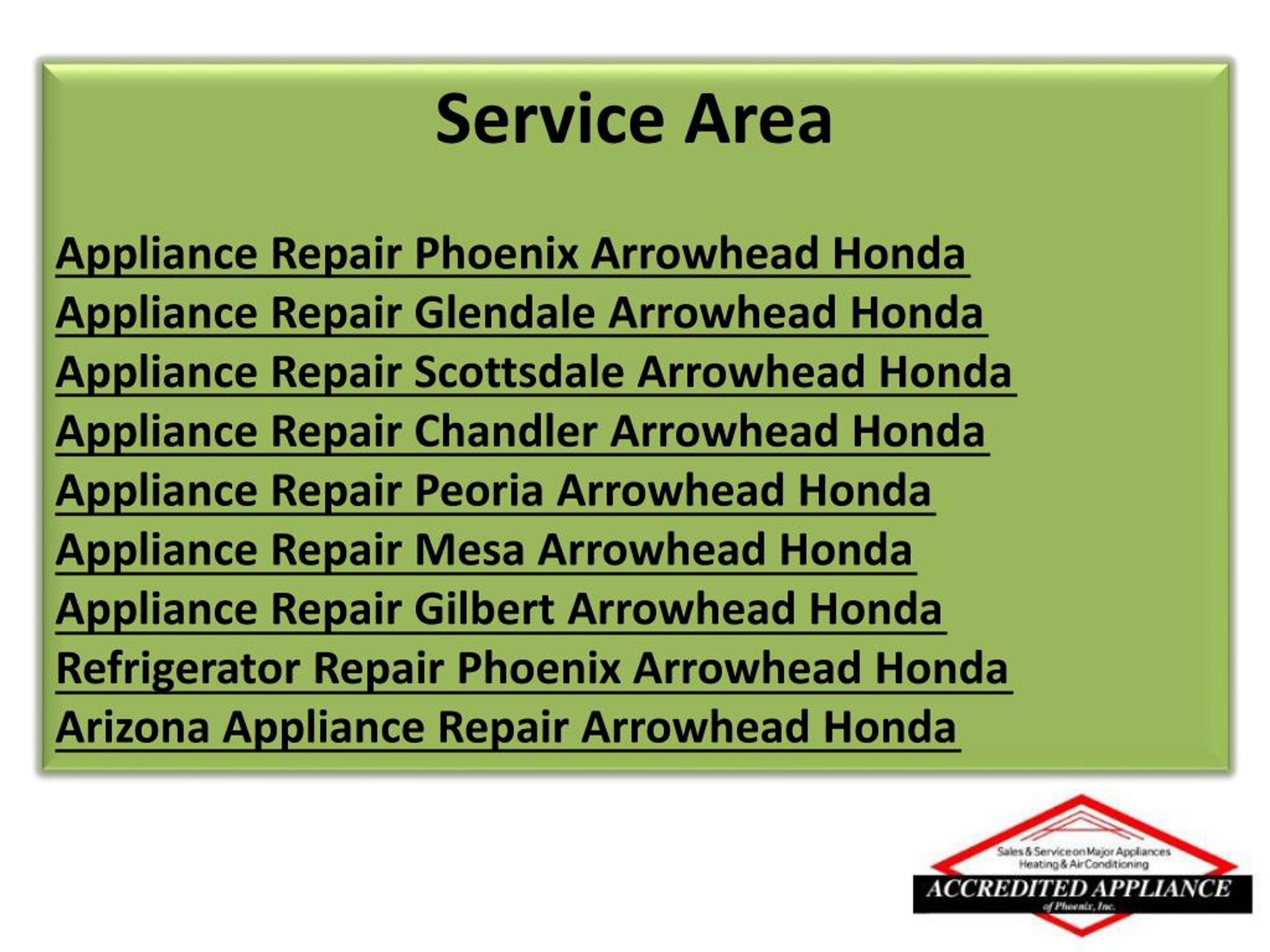 Service Area

Appliance Repair Phoenix Arrowhead Honda
Appliance Repair Glendale Arrowhead Honda
Appliance Repair Scottsdale Arrowhead Honda
Appliance Repair Chandler Arrowhead Honda
Appliance Repair Peoria Arrowhead Honda
Appliance Repair Mesa Arrowhead Honda
Appliance Repair Gilbert Arrowhead Honda
Refrigerator Repair Phoenix Arrowhead Honda
Arizona Appliance Repair Arrowhead Honda

Sales & Service on Major Appliances
Heating & Air Conditioning
ACCREDITED APPLIANCE
of Phoenix, Inc.